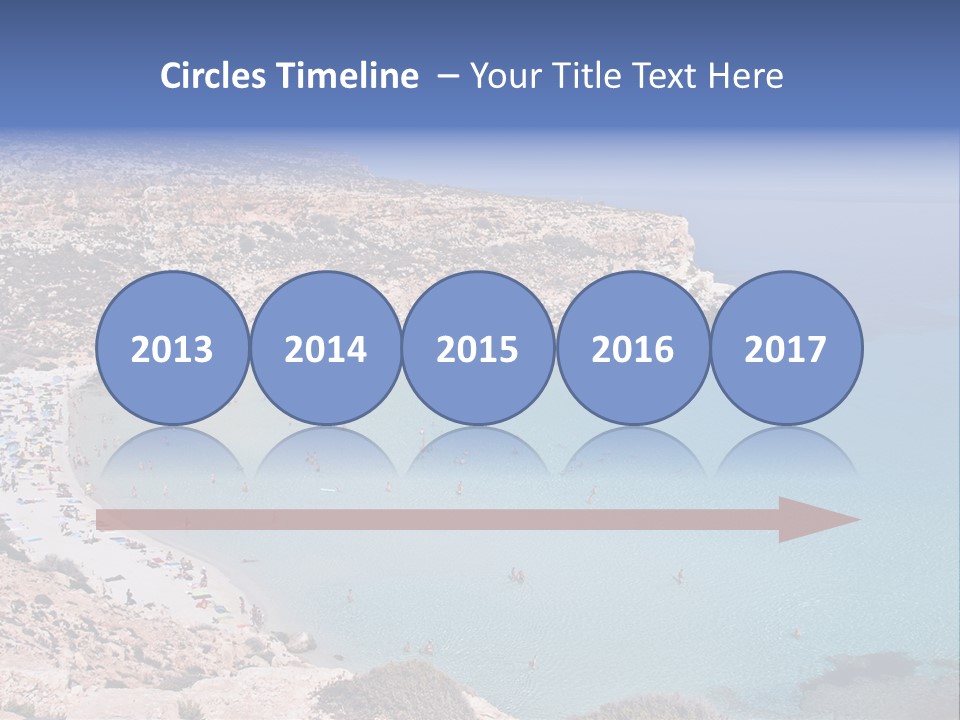 Circles Timeline – Your Title Text Here

2013

2014

2015

2016

2017